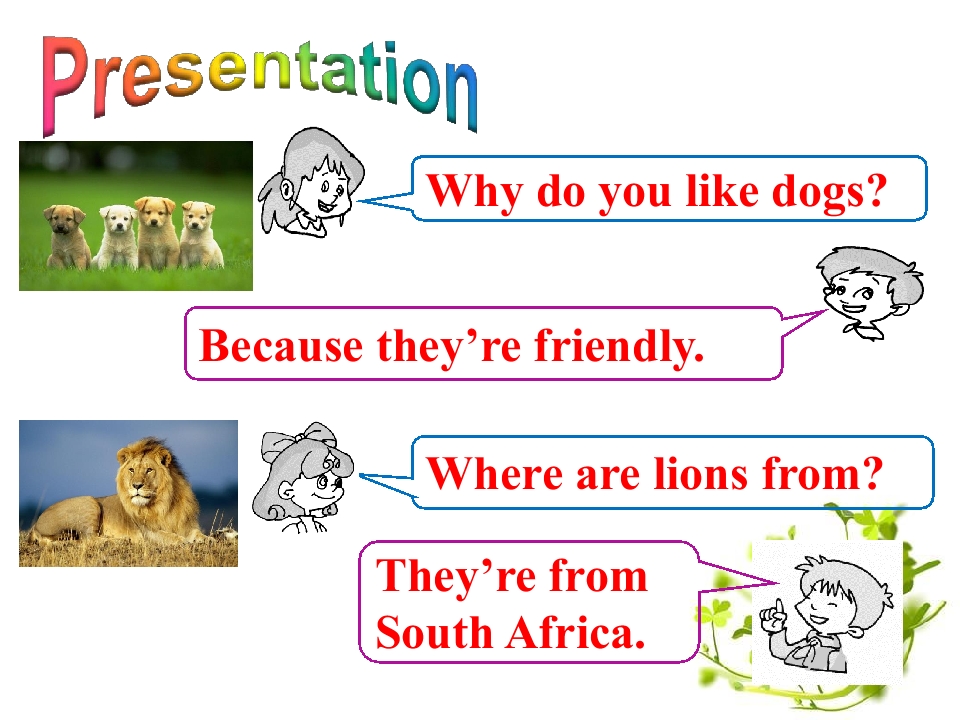 Presentation

Why do you like dogs?

Because they’re friendly.

Where are lions from?

They’re from South Africa.